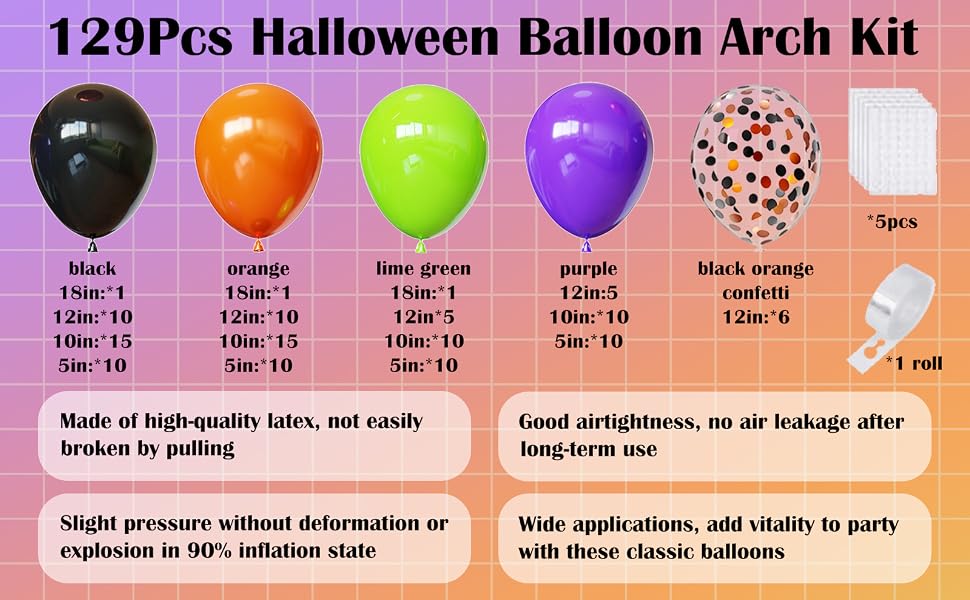 129Pcs Halloween Balloon Arch Kit

black
18in:*1
12in:*10
10in:*15
5in:*10

orange
18in:*1
12in:*10
10in:*15
5in:*10

lime green
18in:*1
12in*5
10in:*10
5in:*10

purple
12in:5
10in:*10
5in:*10

black orange confetti
12in:*6

*5pcs

*1 roll

Made of high-quality latex, not easily broken by pulling

Good airtightness, no air leakage after long-term use

Slight pressure without deformation or explosion in 90% inflation state

Wide applications, add vitality to party with these classic balloons